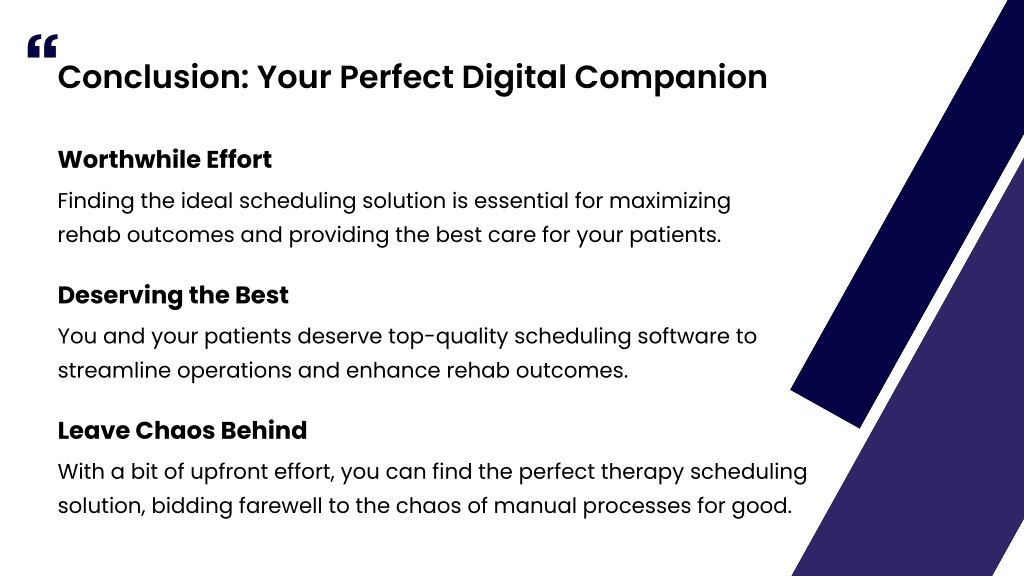 “

Conclusion: Your Perfect Digital Companion

Worthwhile Effort

Finding the ideal scheduling solution is essential for maximizing rehab outcomes and providing the best care for your patients.

Deserving the Best

You and your patients deserve top-quality scheduling software to streamline operations and enhance rehab outcomes.

Leave Chaos Behind

With a bit of upfront effort, you can find the perfect therapy scheduling solution, bidding farewell to the chaos of manual processes for good.